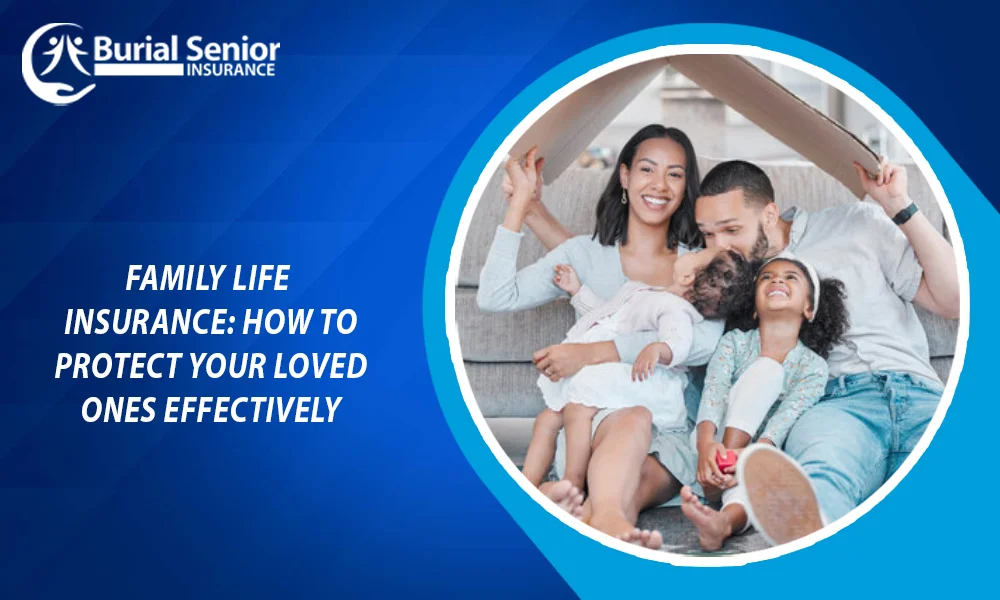 Burial Senior
INSURANCE

FAMILY LIFE INSURANCE: HOW TO PROTECT YOUR LOVED ONES EFFECTIVELY